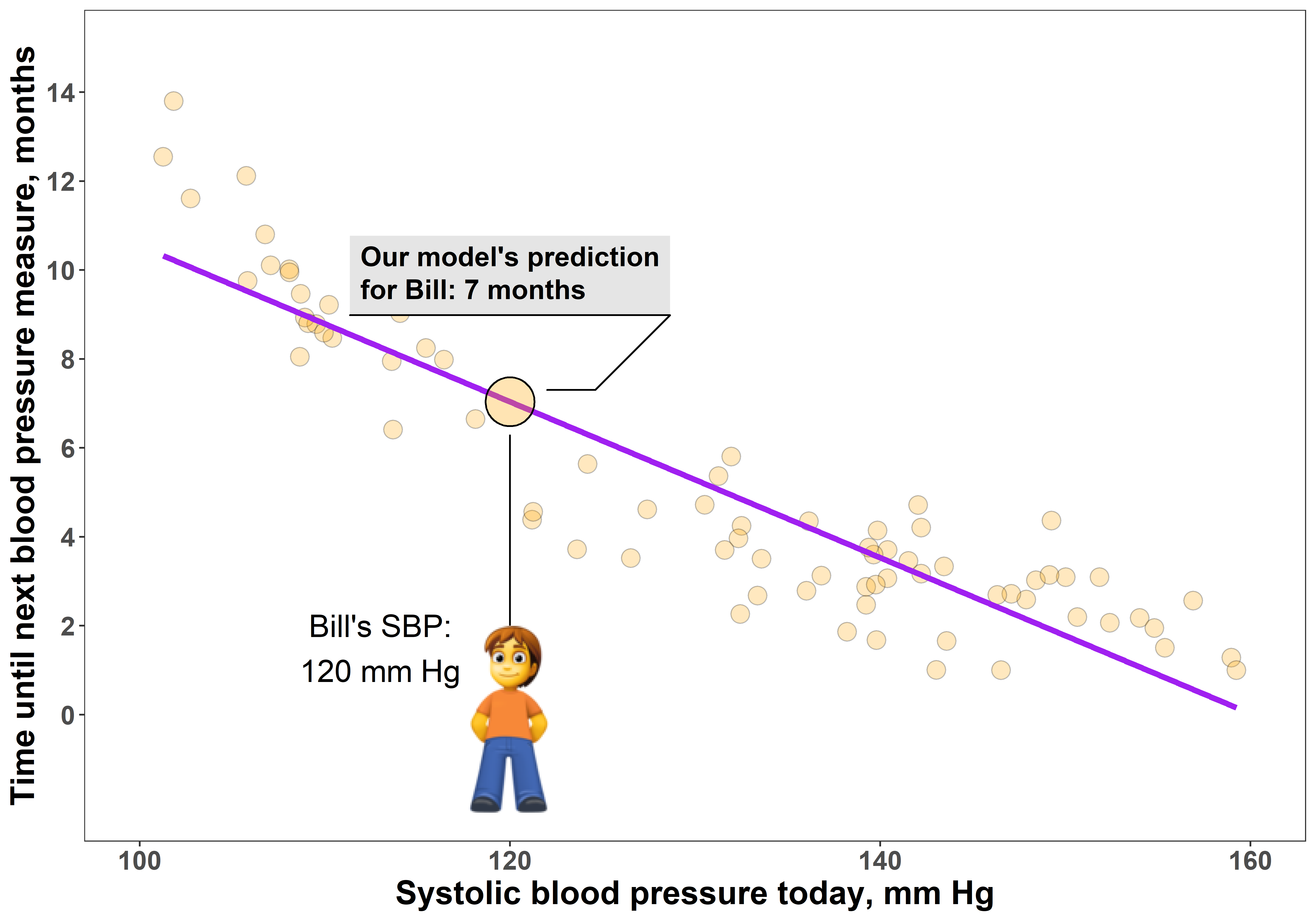 Time until next blood pressure measure, months

14
12
10
8
6
4
2
0

Our model's prediction for Bill: 7 months

Bill's SBP:
120 mm Hg

100
120
140
160

Systolic blood pressure today, mm Hg